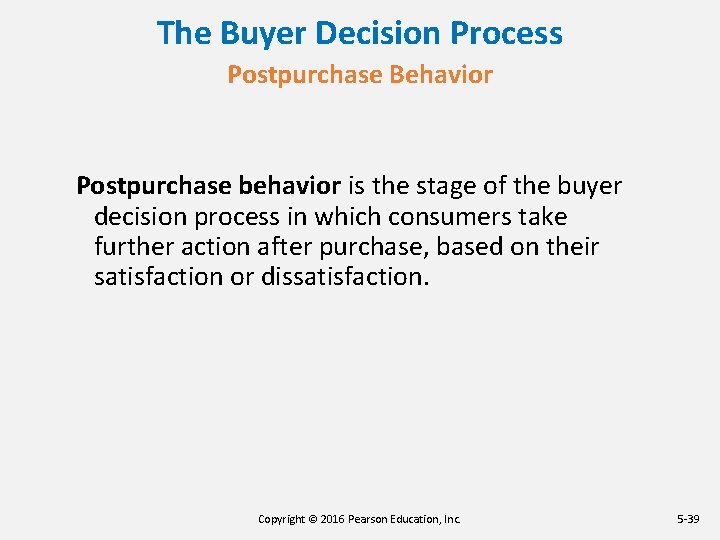 The Buyer Decision Process
Postpurchase Behavior

Postpurchase behavior is the stage of the buyer decision process in which consumers take further action after purchase, based on their satisfaction or dissatisfaction.

Copyright © 2016 Pearson Education, Inc.

5-39